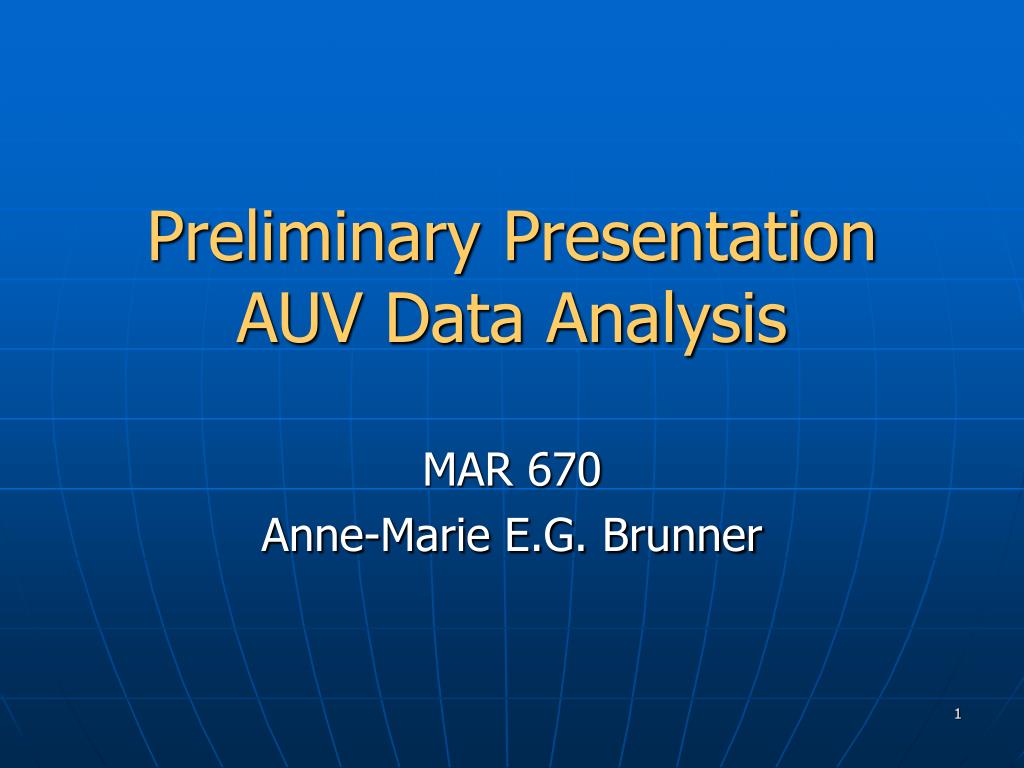 Preliminary Presentation
AUV Data Analysis

MAR 670
Anne-Marie E.G. Brunner

1